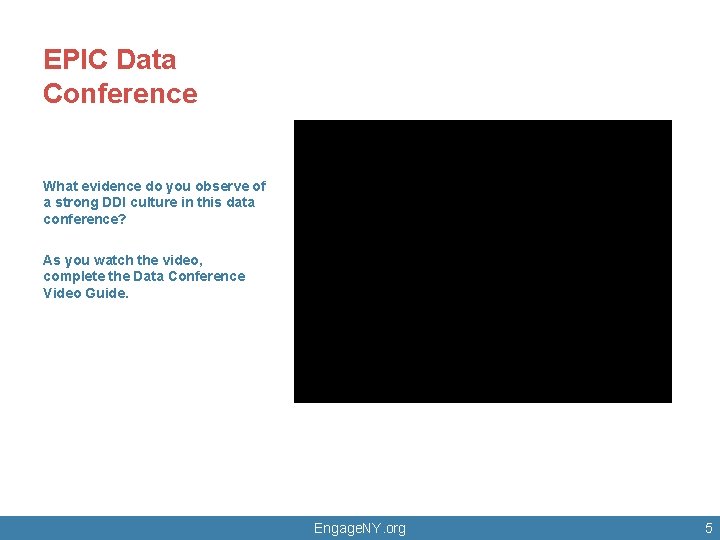 EPIC Data Conference

What evidence do you observe of a strong DDI culture in this data conference?

As you watch the video, complete the Data Conference Video Guide.

EngageNY.org

5